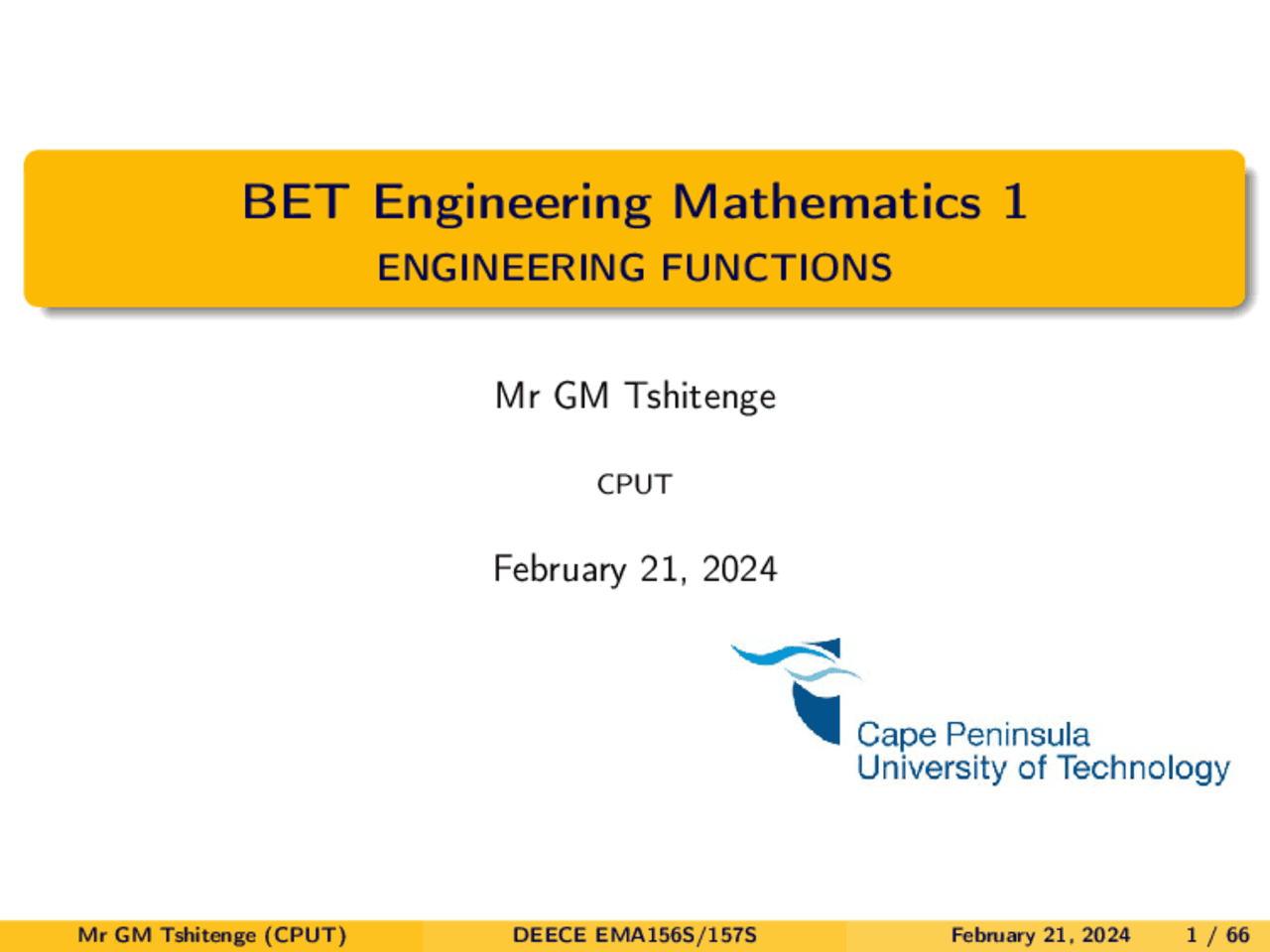 BET Engineering Mathematics 1
ENGINEERING FUNCTIONS

Mr GM Tshitenge

CPUT

February 21, 2024

Cape Peninsula University of Technology

Mr GM Tshitenge (CPUT) DEECE EMA156S/157S February 21, 2024 1 / 66